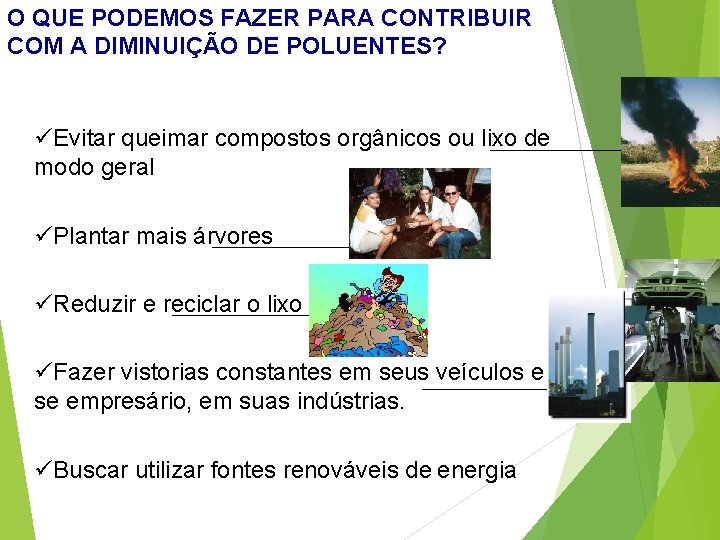 O QUE PODEMOS FAZER PARA CONTRIBUIR COM A DIMINUIÇÃO DE POLUENTES?

✓Evitar queimar compostos orgânicos ou lixo de modo geral

✓Plantar mais árvores

✓Reduzir e reciclar o lixo

✓Fazer vistorias constantes em seus veículos e se empresário, em suas indústrias.

✓Buscar utilizar fontes renováveis de energia